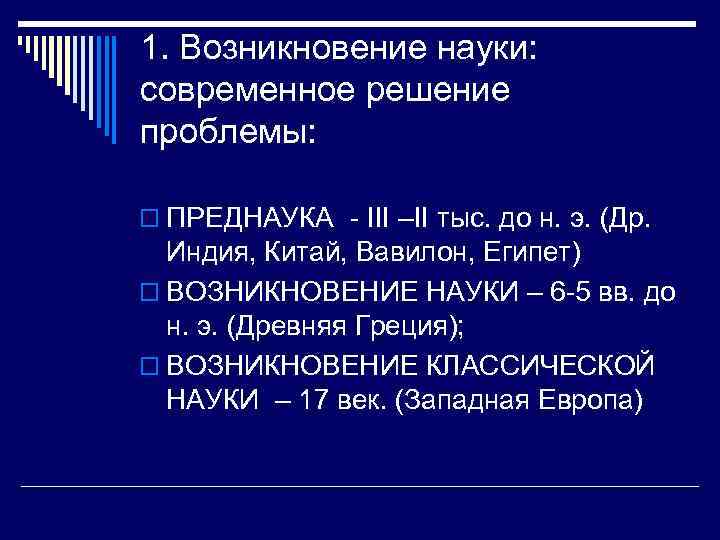 1. Возникновение науки: современное решение проблемы:

ПРЕДНАУКА - III –II тыс. до н. э. (Др. Индия, Китай, Вавилон, Египет)

ВОЗНИКНОВЕНИЕ НАУКИ – 6-5 вв. до н. э. (Древняя Греция);

ВОЗНИКНОВЕНИЕ КЛАССИЧЕСКОЙ НАУКИ – 17 век. (Западная Европа)